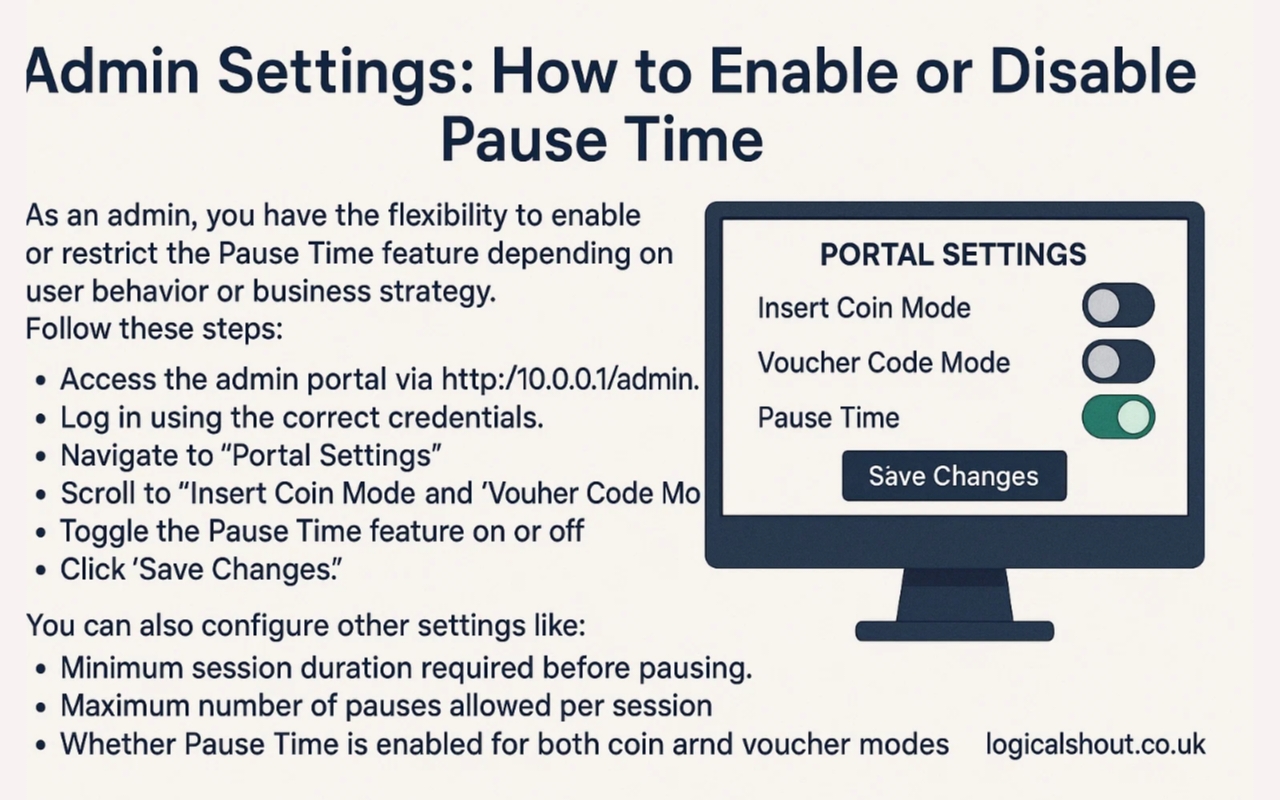 Admin Settings: How to Enable or Disable Pause Time

As an admin, you have the flexibility to enable or restrict the Pause Time feature depending on user behavior or business strategy.
Follow these steps:

• Access the admin portal via http:/10.0.0.1/admin.
• Log in using the correct credentials.
• Navigate to "Portal Settings"
• Scroll to "Insert Coin Mode and 'Vouher Code Mo
• Toggle the Pause Time feature on or off
• Click 'Save Changes."

You can also configure other settings like:
• Minimum session duration required before pausing.
• Maximum number of pauses allowed per session
• Whether Pause Time is enabled for both coin arnd voucher modes

PORTAL SETTINGS
Insert Coin Mode
Voucher Code Mode
Pause Time
Save Changes

logicalshout.co.uk